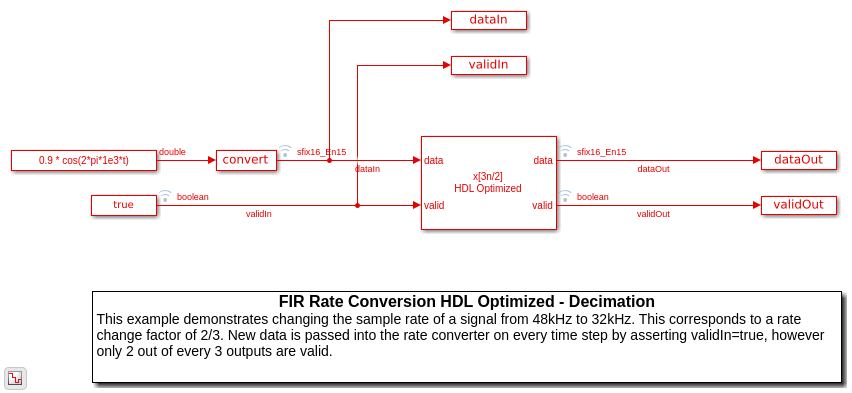 dataIn

validIn

0.9 * cos(2*pi*1e3*t)

double

convert

sfix16_En15

dataIn

true

boolean

validIn

data

valid

x[3n/2]
HDL Optimized

data

valid

sfix16_En15

dataOut

boolean

validOut

dataOut

validOut

FIR Rate Conversion HDL Optimized - Decimation

This example demonstrates changing the sample rate of a signal from 48kHz to 32kHz. This corresponds to a rate change factor of 2/3. New data is passed into the rate converter on every time step by asserting validIn=true, however only 2 out of every 3 outputs are valid.